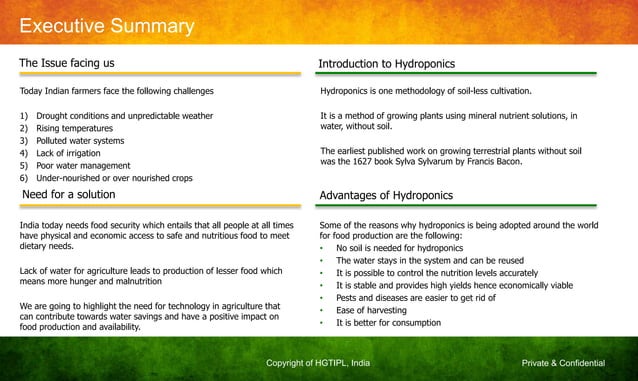 Executive Summary

The Issue facing us

Today Indian farmers face the following challenges

1) Drought conditions and unpredictable weather
2) Rising temperatures
3) Polluted water systems
4) Lack of irrigation
5) Poor water management
6) Under-nourished or over nourished crops

Need for a solution

India today needs food security which entails that all people at all times have physical and economic access to safe and nutritious food to meet dietary needs.

Lack of water for agriculture leads to production of lesser food which means more hunger and malnutrition

We are going to highlight the need for technology in agriculture that can contribute towards water savings and have a positive impact on food production and availability.

Introduction to Hydroponics

Hydroponics is one methodology of soil-less cultivation.

It is a method of growing plants using mineral nutrient solutions, in water, without soil.

The earliest published work on growing terrestrial plants without soil was the 1627 book Sylva Sylvarum by Francis Bacon.

Advantages of Hydroponics

Some of the reasons why hydroponics is being adopted around the world for food production are the following:
• No soil is needed for hydroponics
• The water stays in the system and can be reused
• It is possible to control the nutrition levels accurately
• It is stable and provides high yields hence economically viable
• Pests and diseases are easier to get rid of
• Ease of harvesting
• It is better for consumption

Copyright of HGTIPL, India

Private & Confidential